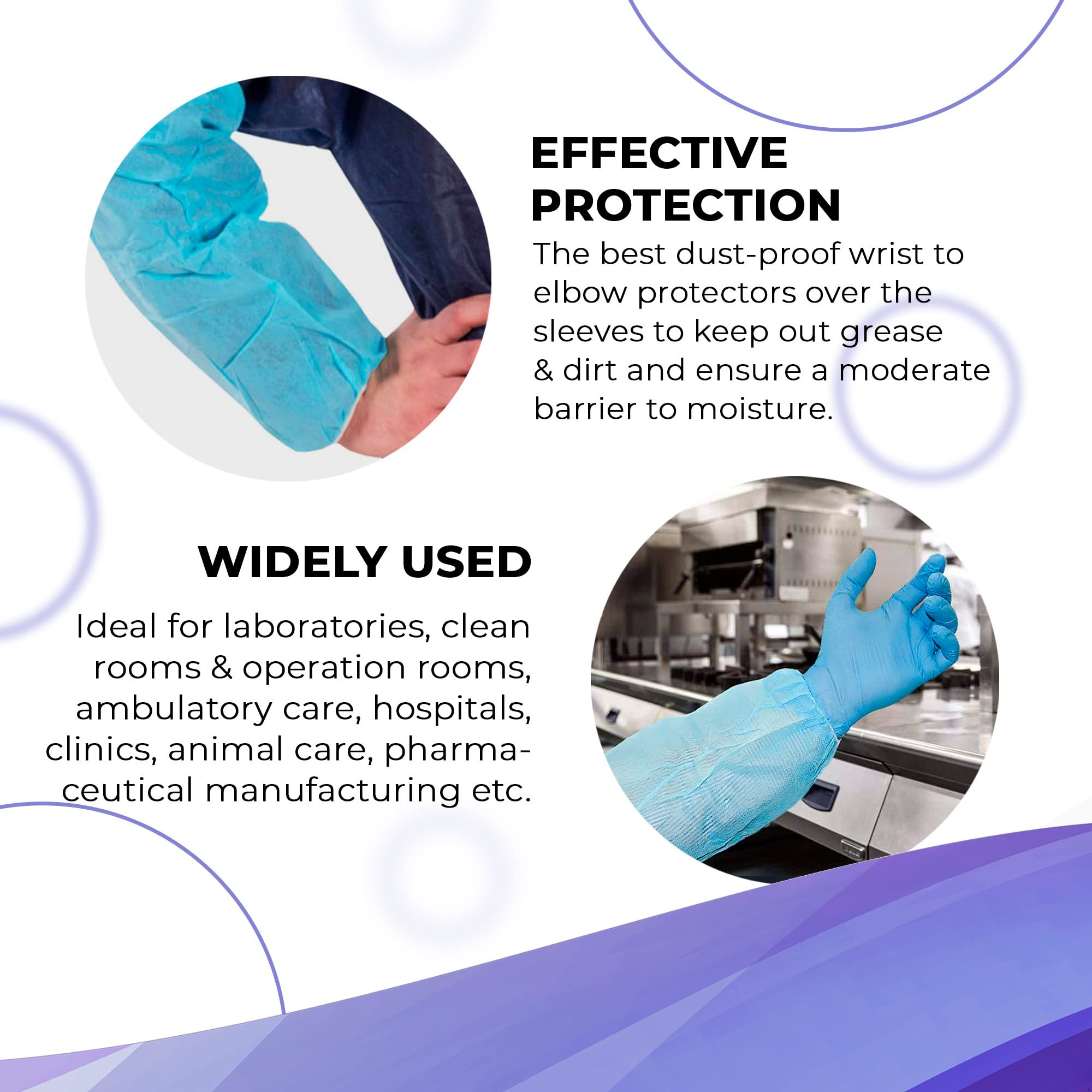 EFFECTIVE PROTECTION

The best dust-proof wrist to elbow protectors over the sleeves to keep out grease & dirt and ensure a moderate barrier to moisture.

WIDELY USED

Ideal for laboratories, clean rooms & operation rooms, ambulatory care, hospitals, clinics, animal care, pharmaceutical manufacturing etc.